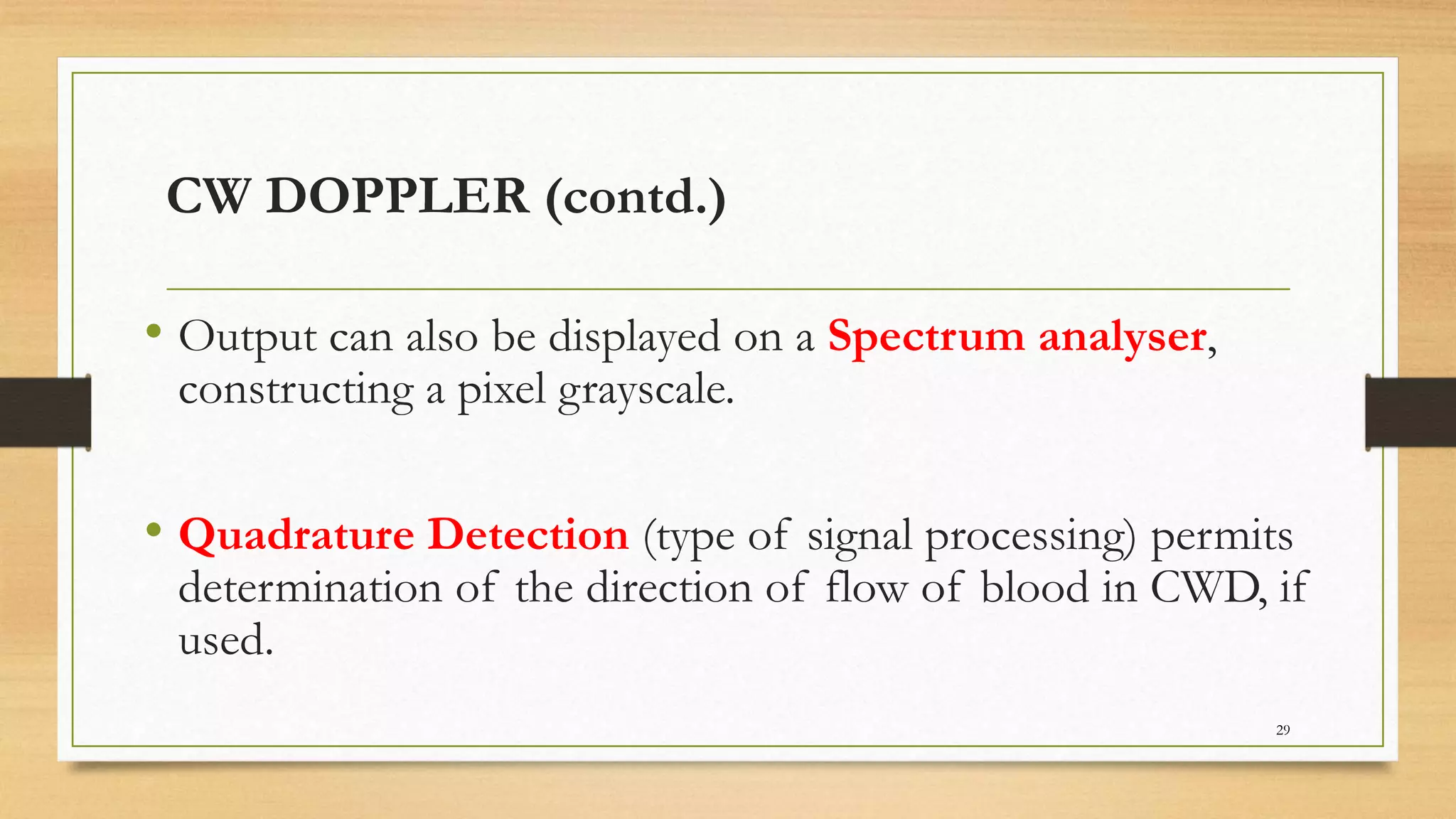 CW DOPPLER (contd.)

• Output can also be displayed on a Spectrum analyser, constructing a pixel grayscale.

• Quadrature Detection (type of signal processing) permits determination of the direction of flow of blood in CWD, if used.

29